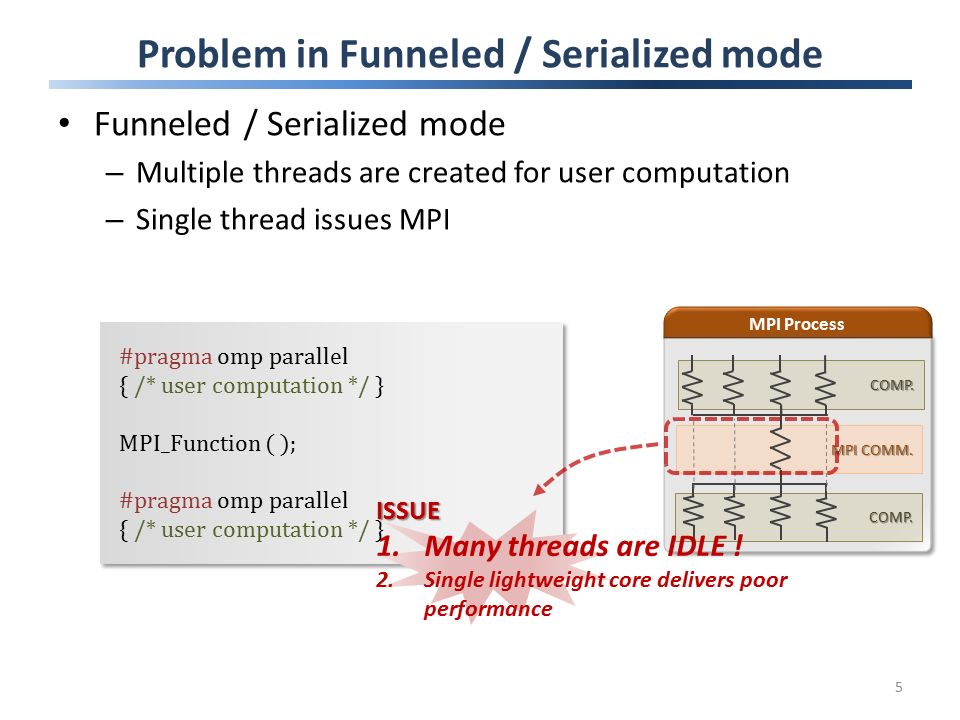 Problem in Funneled / Serialized mode

• Funneled / Serialized mode
– Multiple threads are created for user computation
– Single thread issues MPI

#pragma omp parallel
{ /* user computation */ }

MPI_Function ( );

#pragma omp parallel
{ /* user computation */ }

MPI Process

COMP.

MPI COMM.

COMP.

ISSUE
1. Many threads are IDLE !
2. Single lightweight core delivers poor performance

5